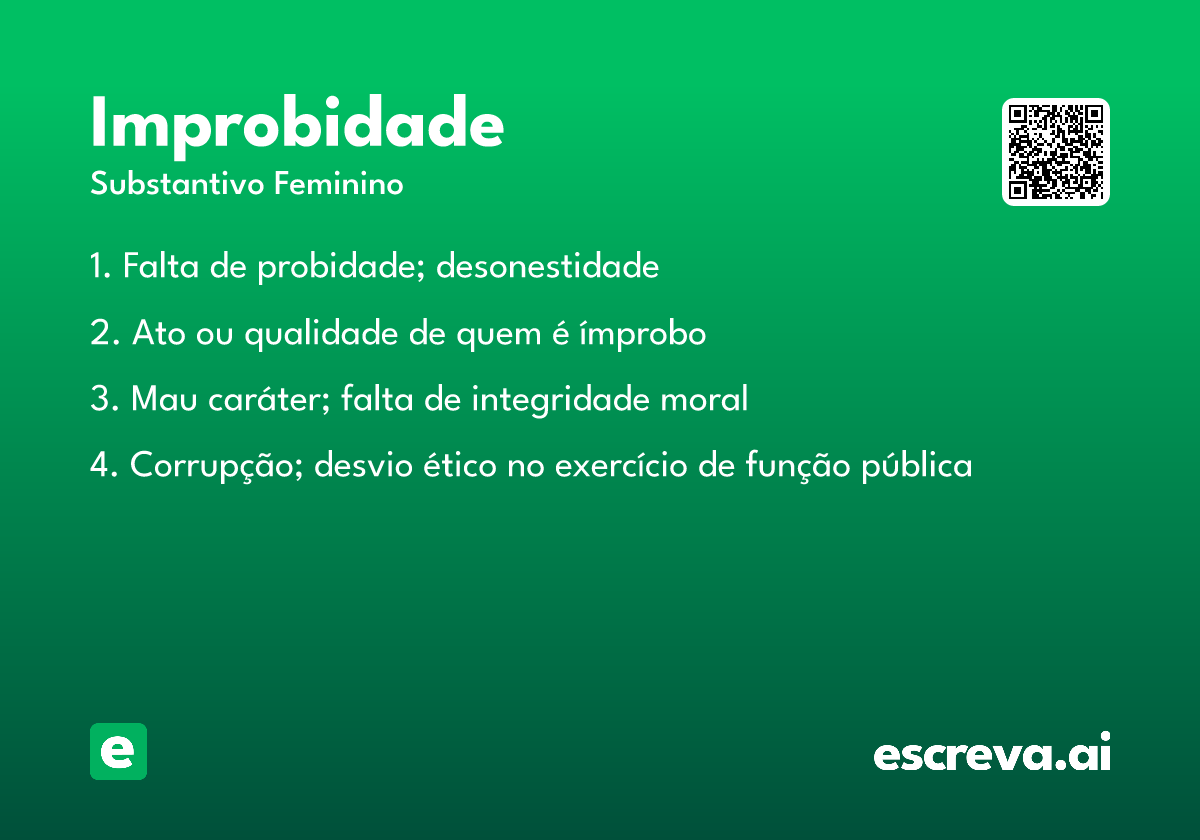 Improbidade
Substantivo Feminino

1. Falta de probidade; desonestidade

2. Ato ou qualidade de quem é ímprobo

3. Mau caráter; falta de integridade moral

4. Corrupção; desvio ético no exercício de função pública

e

escreva.ai